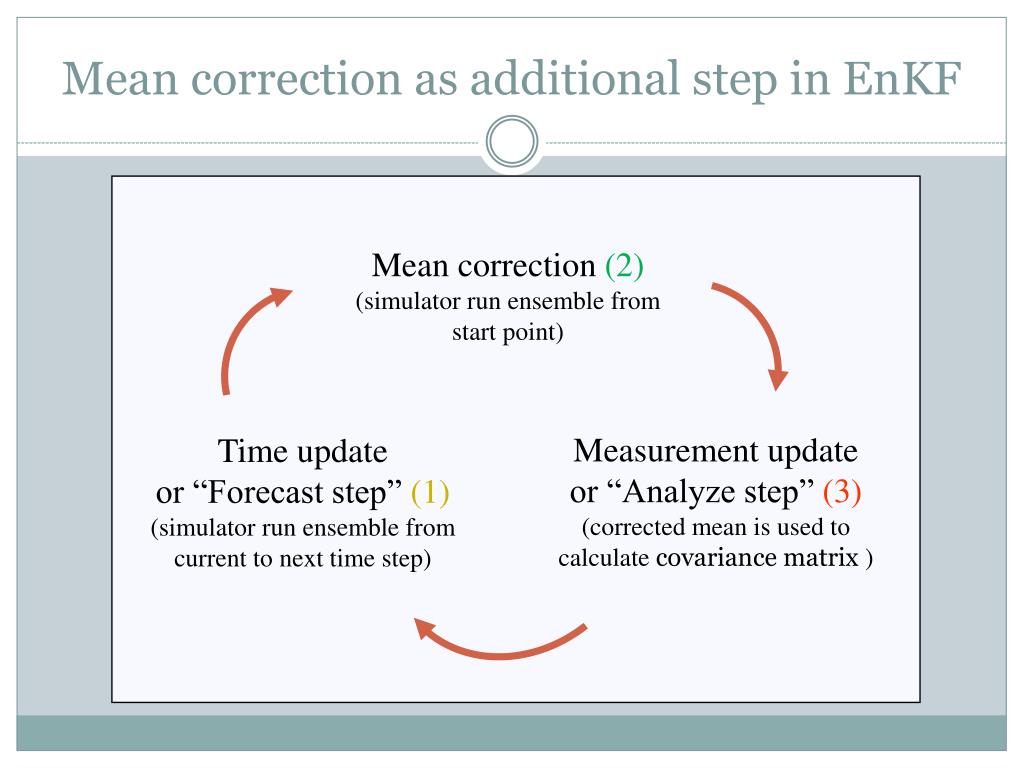 Mean correction as additional step in EnKF

Mean correction (2)
(simulator run ensemble from start point)

Time update
or “Forecast step” (1)
(simulator run ensemble from current to next time step)

Measurement update
or “Analyze step” (3)
(corrected mean is used to calculate covariance matrix )